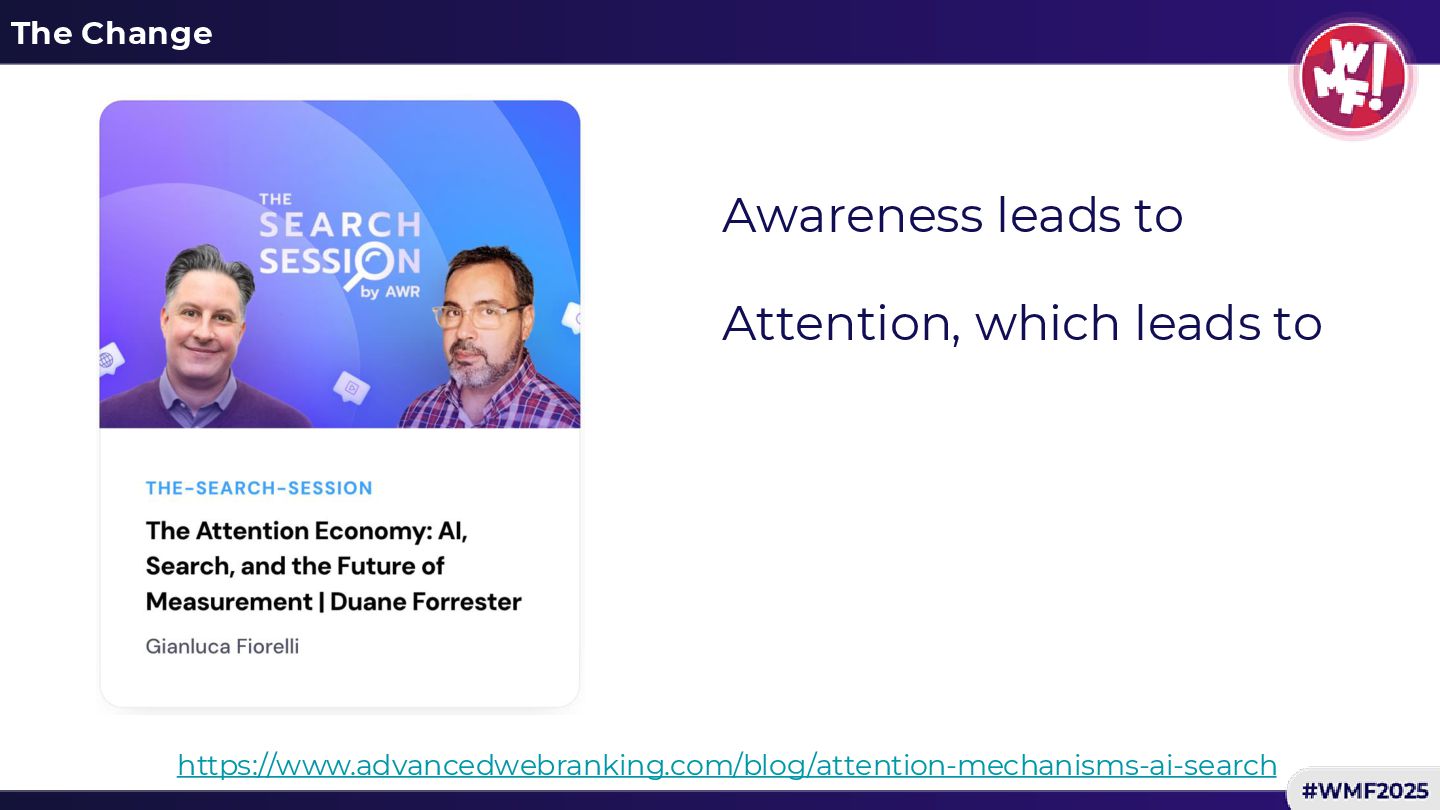 The Change

WMF!

THE SEARCH SESSION by AWR

THE-SEARCH-SESSION

The Attention Economy: AI, Search, and the Future of Measurement | Duane Forrester

Gianluca Fiorelli

Awareness leads to

Attention, which leads to

https://www.advancedwebranking.com/blog/attention-mechanisms-ai-search

#WMF2025